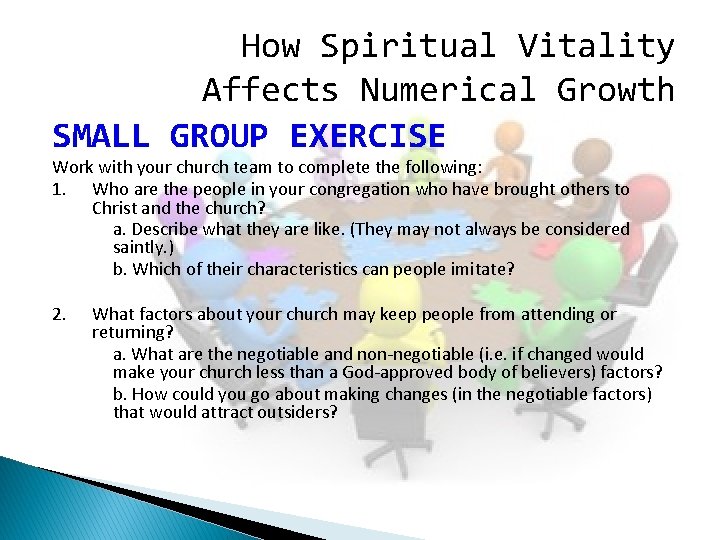 How Spiritual Vitality Affects Numerical Growth

SMALL GROUP EXERCISE

Work with your church team to complete the following:

1. Who are the people in your congregation who have brought others to Christ and the church?

a. Describe what they are like. (They may not always be considered saintly.)

b. Which of their characteristics can people imitate?

2. What factors about your church may keep people from attending or returning?

a. What are the negotiable and non-negotiable (i.e. if changed would make your church less than a God-approved body of believers) factors?

b. How could you go about making changes (in the negotiable factors) that would attract outsiders?